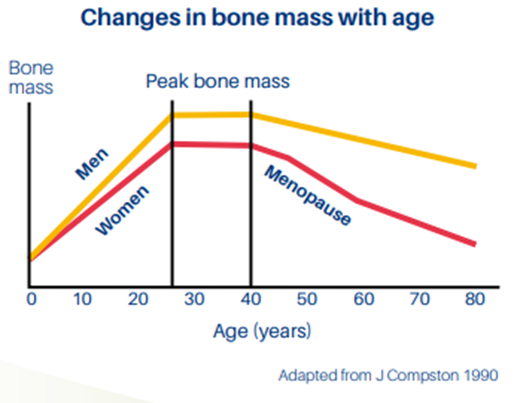 Changes in bone mass with age

Bone mass

Peak bone mass

Men

Women

Menopause

0 10 20 30 40 50 60 70 80

Age (years)

Adapted from J Compston 1990